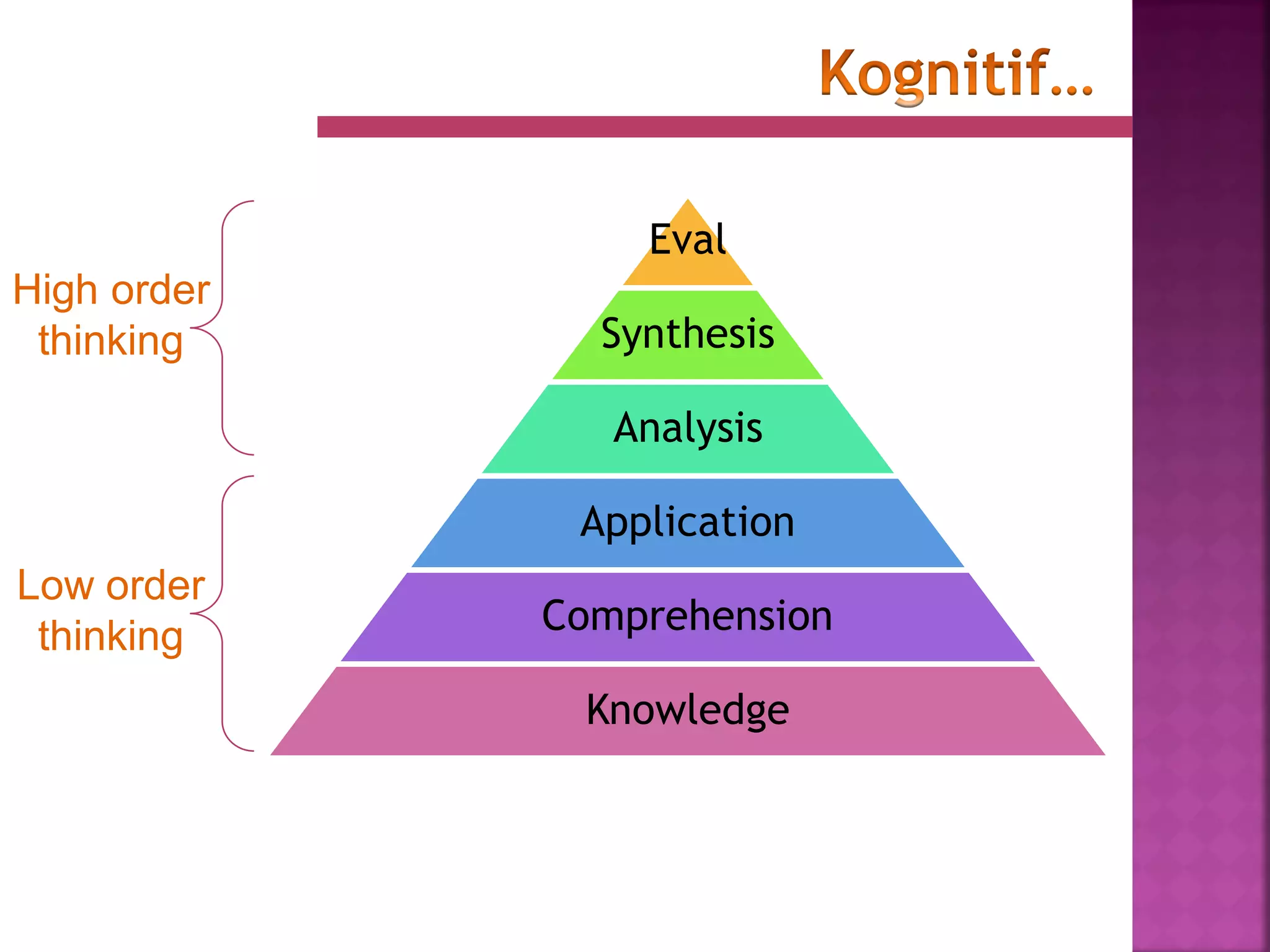 Kognitif…

High order thinking

Low order thinking

Eval

Synthesis

Analysis

Application

Comprehension

Knowledge